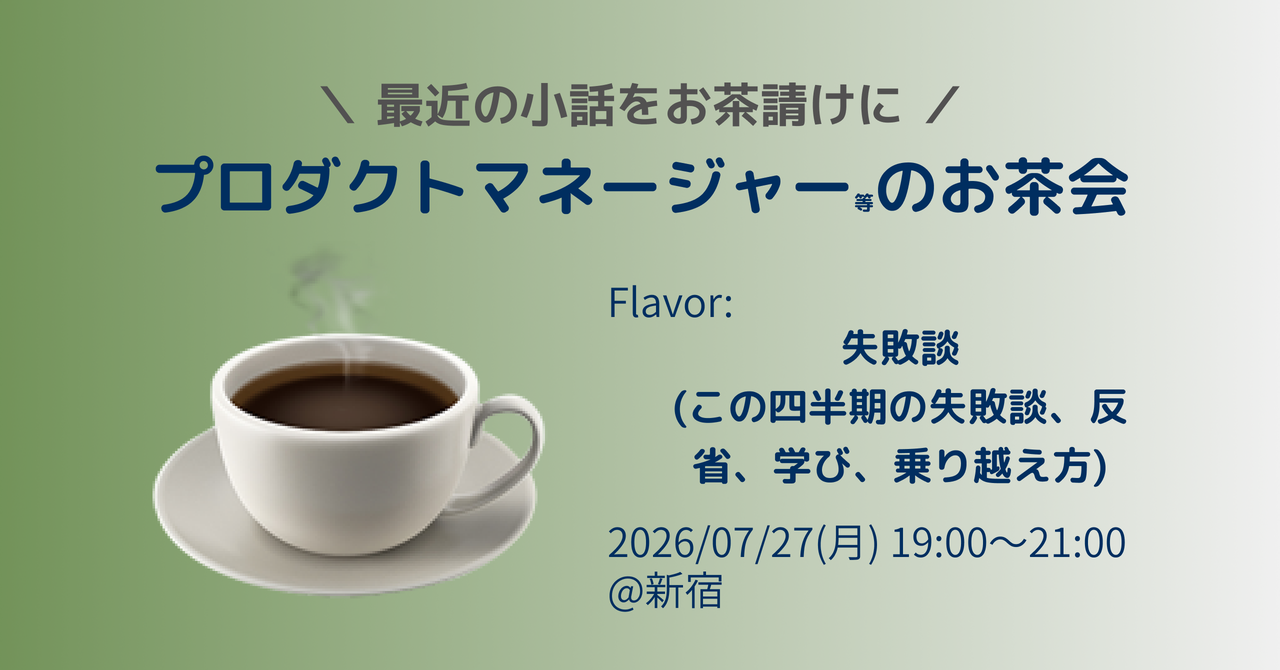 ＼ 最近の小話をお茶請けに ／
プロダクトマネージャー等のお茶会

Flavor:
失敗談
(この四半期の失敗談、反省、学び、乗り越え方)

2026/07/27(月) 19:00〜21:00
@新宿